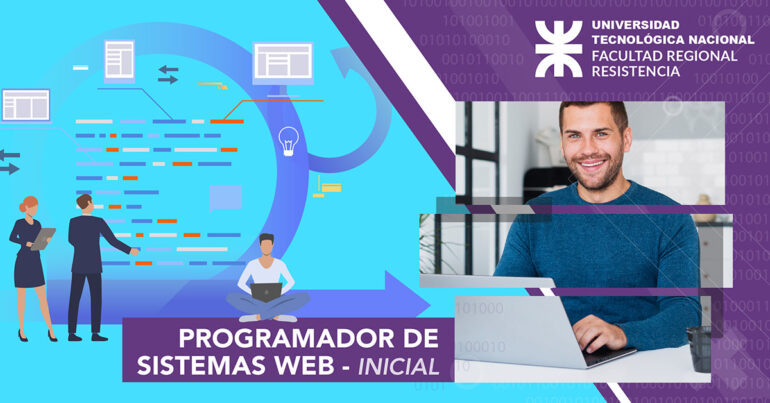 UNIVERSIDAD TECNOLÓGICA NACIONAL
FACULTAD REGIONAL RESISTENCIA

PROGRAMADOR DE SISTEMAS WEB - INICIAL